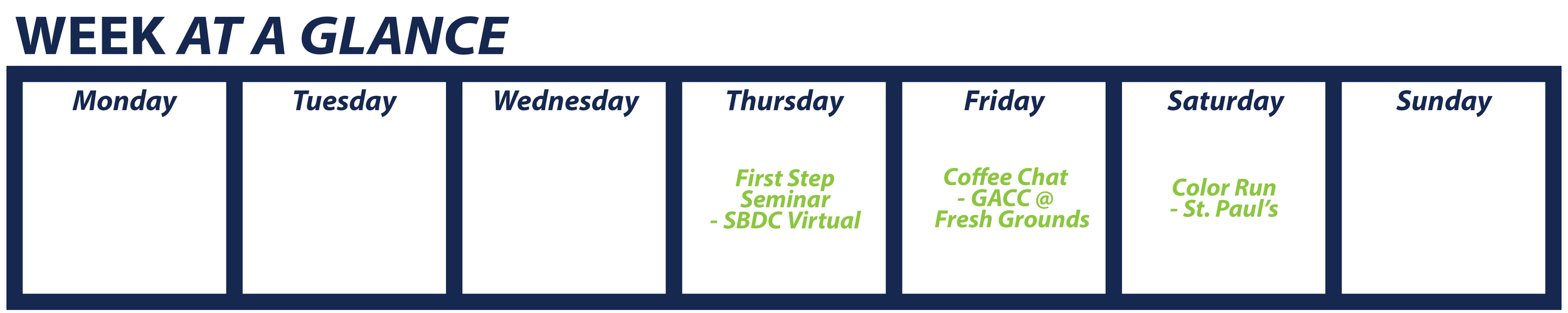 WEEK AT A GLANCE

| Monday | Tuesday | Wednesday | Thursday | Friday | Saturday | Sunday |
|---|---|---|---|---|---|---|
| | | | First Step Seminar - SBDC Virtual | Coffee Chat - GACC @ Fresh Grounds | Color Run - St. Paul's | |